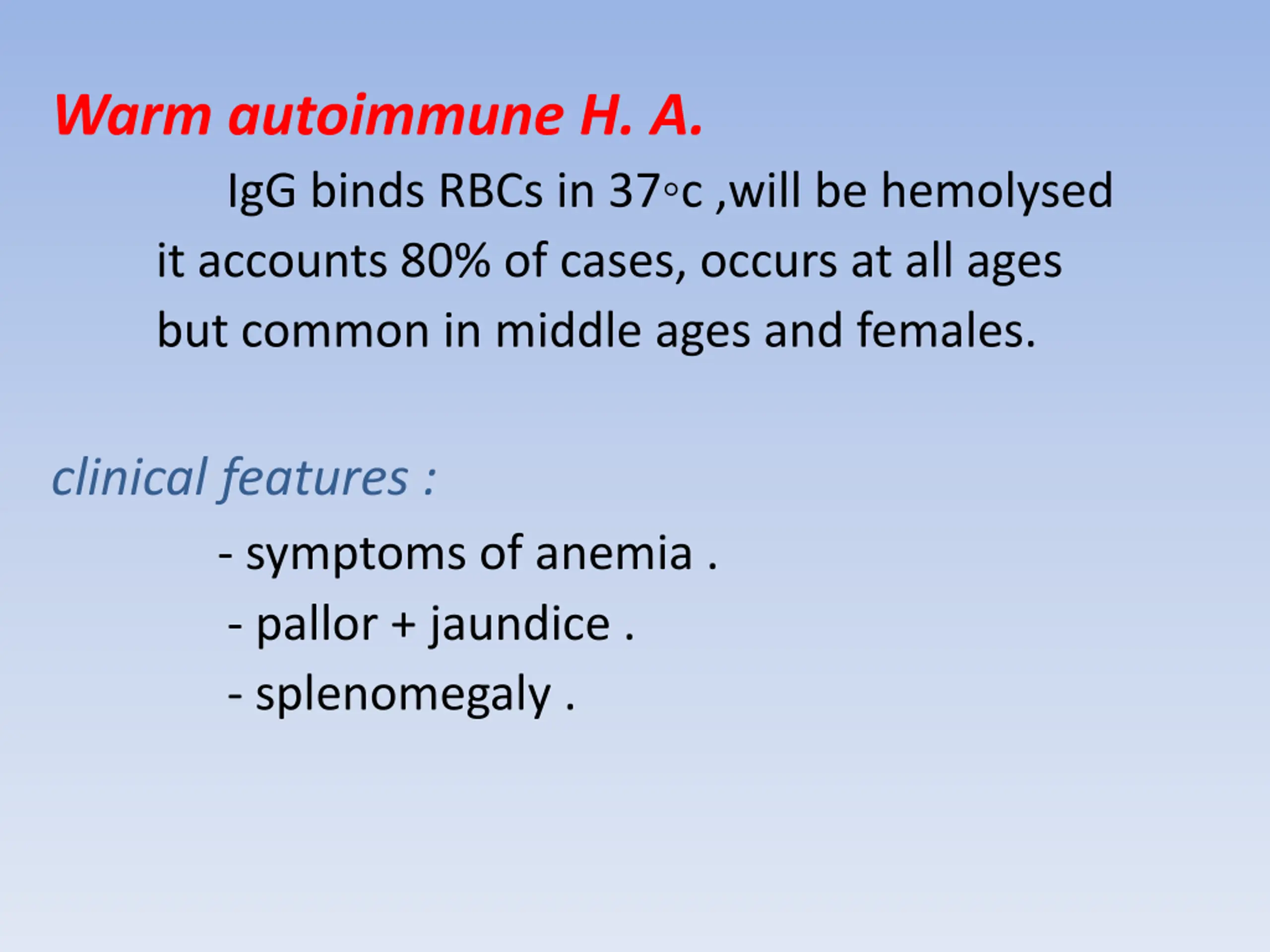 Warm autoimmune H. A.

IgG binds RBCs in 37◦c ,will be hemolysed it accounts 80% of cases, occurs at all ages but common in middle ages and females.

clinical features :

- symptoms of anemia .
- pallor + jaundice .
- splenomegaly .